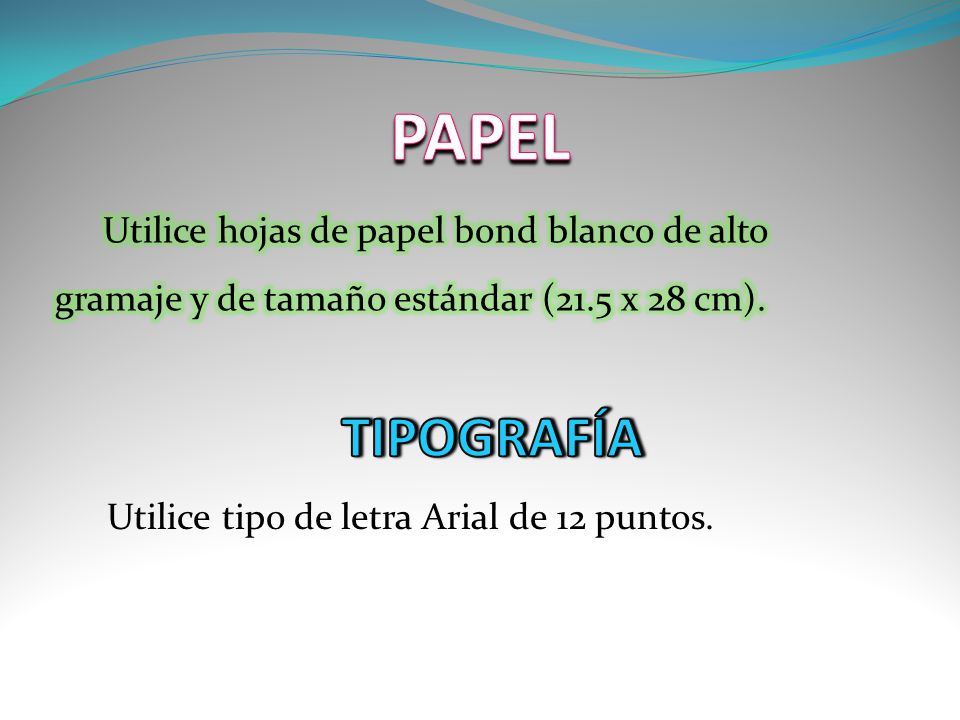 PAPEL

Utilice hojas de papel bond blanco de alto gramaje y de tamaño estándar (21.5 x 28 cm).

TIPOGRAFÍA

Utilice tipo de letra Arial de 12 puntos.